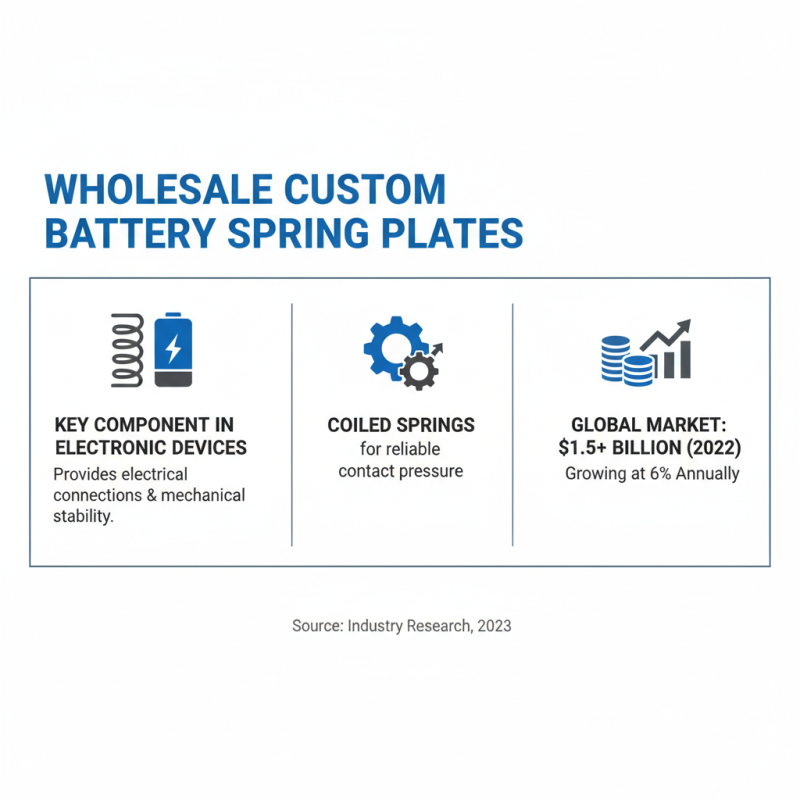 WHOLESALE CUSTOM BATTERY SPRING PLATES

KEY COMPONENT IN ELECTRONIC DEVICES
Provides electrical connections & mechanical stability.

COILED SPRINGS
for reliable contact pressure

GLOBAL MARKET: \$1.5+ BILLION (2022)
Growing at 6% Annually

Source: Industry Research, 2023